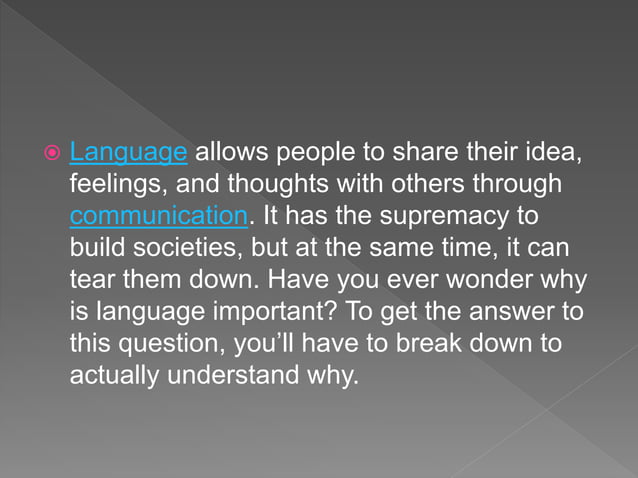 Language allows people to share their idea, feelings, and thoughts with others through communication. It has the supremacy to build societies, but at the same time, it can tear them down. Have you ever wonder why is language important? To get the answer to this question, you'll have to break down to actually understand why.